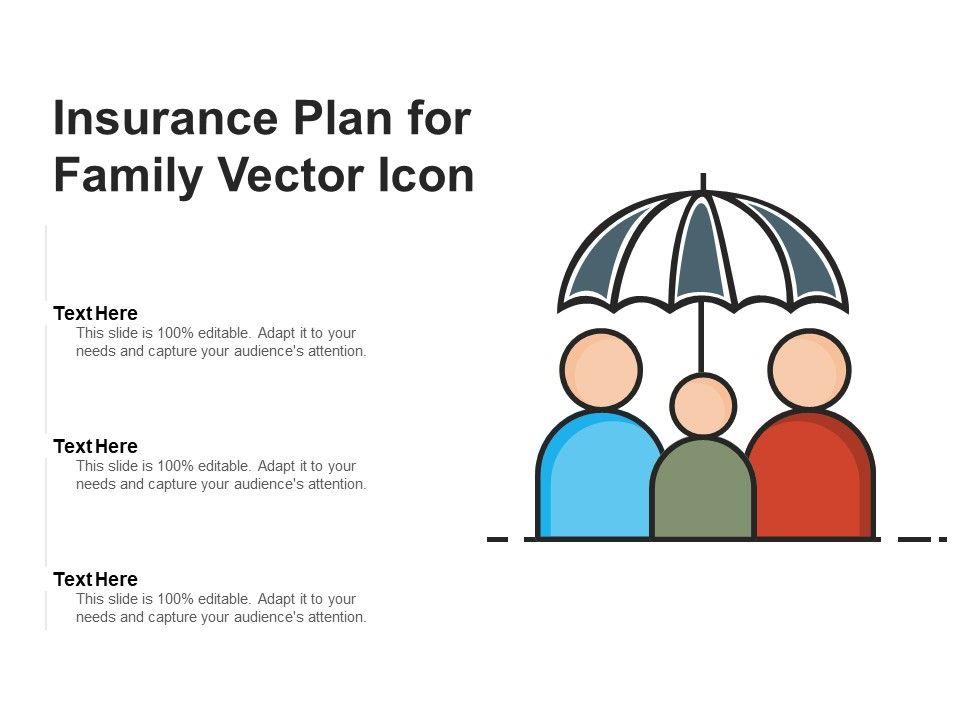 Insurance Plan for Family Vector Icon

Text Here
This slide is 100% editable. Adapt it to your needs and capture your audience's attention.

Text Here
This slide is 100% editable. Adapt it to your needs and capture your audience's attention.

Text Here
This slide is 100% editable. Adapt it to your needs and capture your audience's attention.